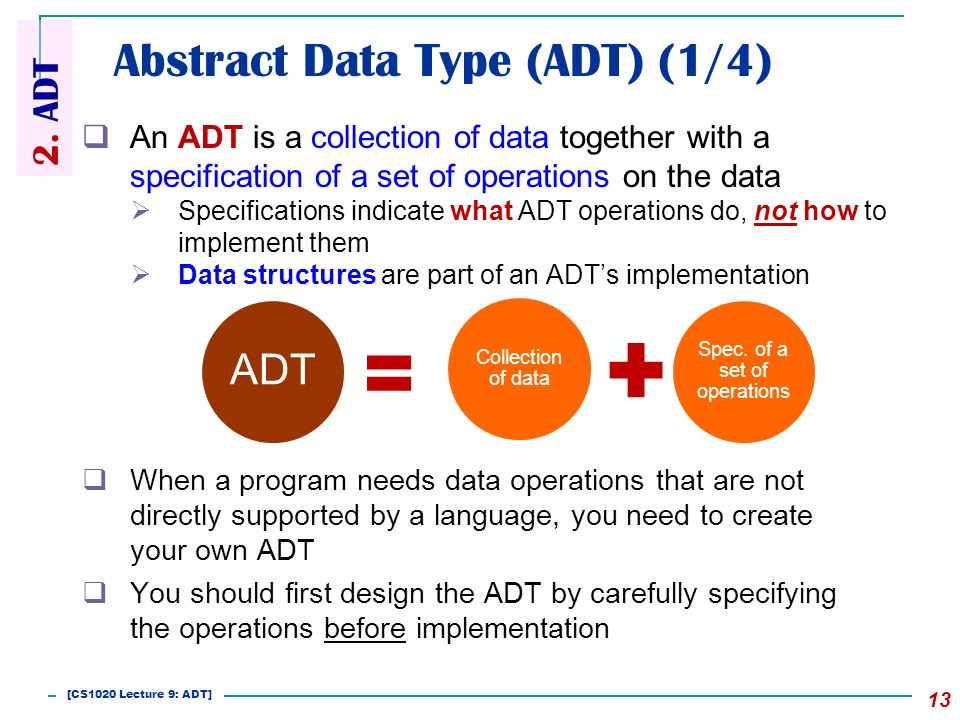 2. ADT

Abstract Data Type (ADT) (1/4)

❑ An ADT is a collection of data together with a specification of a set of operations on the data

➢ Specifications indicate what ADT operations do, not how to implement them

➢ Data structures are part of an ADT's implementation

ADT = Collection of data + Spec. of a set of operations

❑ When a program needs data operations that are not directly supported by a language, you need to create your own ADT

❑ You should first design the ADT by carefully specifying the operations before implementation

[CS1020 Lecture 9: ADT]

13